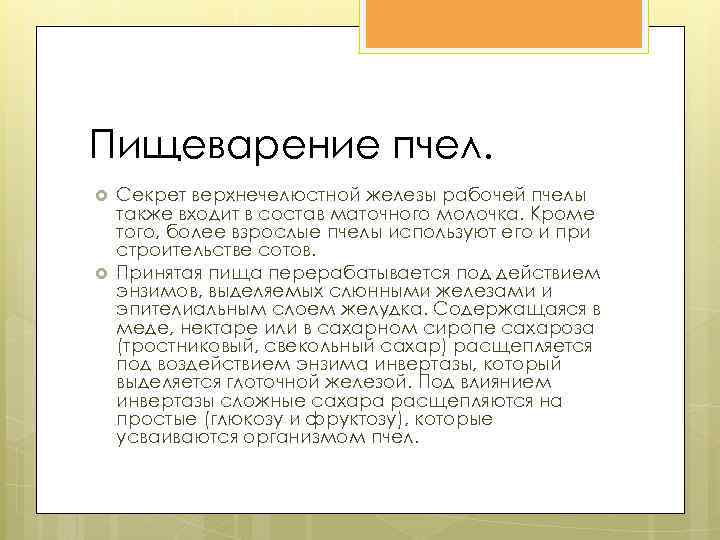 Пищеварение пчел.

Секрет верхнечелюстной железы рабочей пчелы также входит в состав маточного молочка. Кроме того, более взрослые пчелы используют его и при строительстве сотов.

Принятая пища перерабатывается под действием энзимов, выделяемых слюнными железами и эпителиальным слоем желудка. Содержащаяся в меде, нектаре или в сахарном сиропе сахароза (тростниковый, свекольный сахар) расщепляется под воздействием энзима инвертазы, который выделяется глоточной железой. Под влиянием инвертазы сложные сахара расщепляются на простые (глюкозу и фруктозу), которые усваиваются организмом пчел.